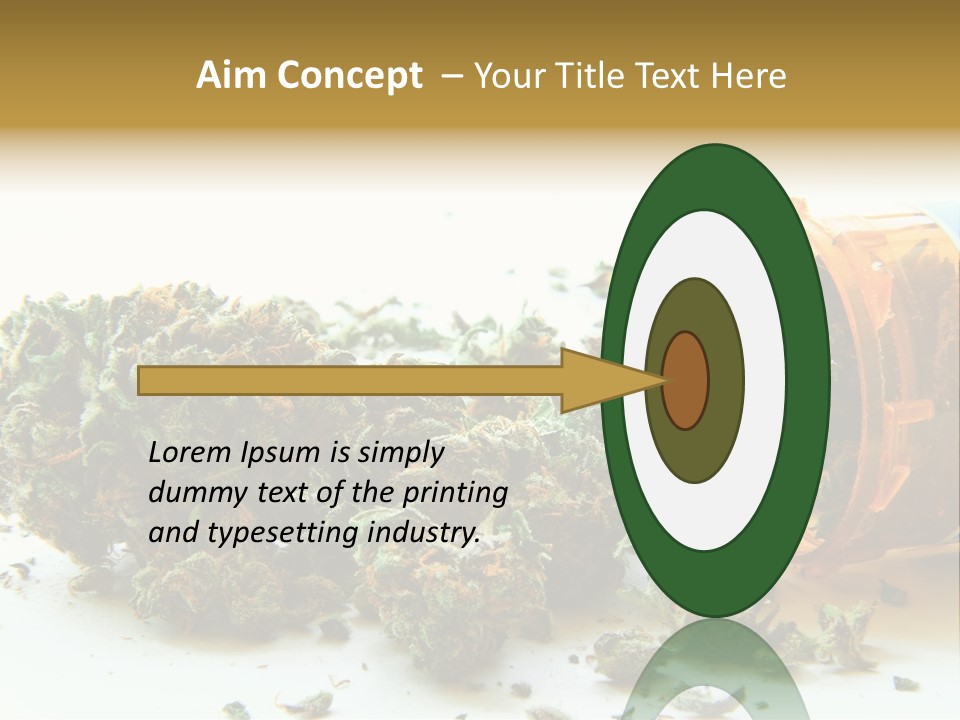 Aim Concept – Your Title Text Here

Lorem Ipsum is simply dummy text of the printing and typesetting industry.